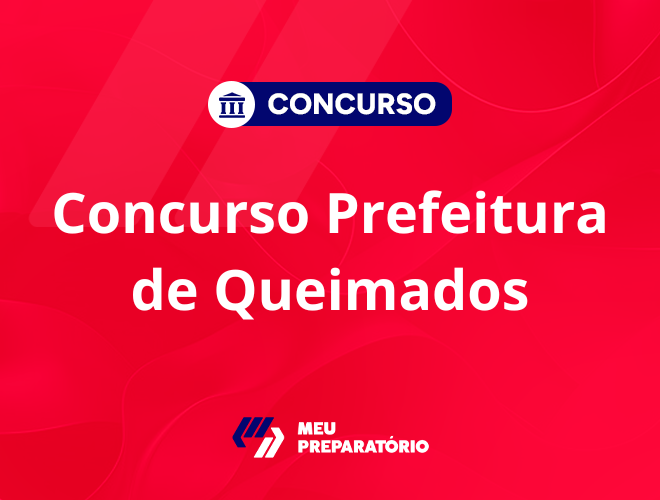 CONCURSO

Concurso Prefeitura de Queimados

MEU PREPARATÓRIO